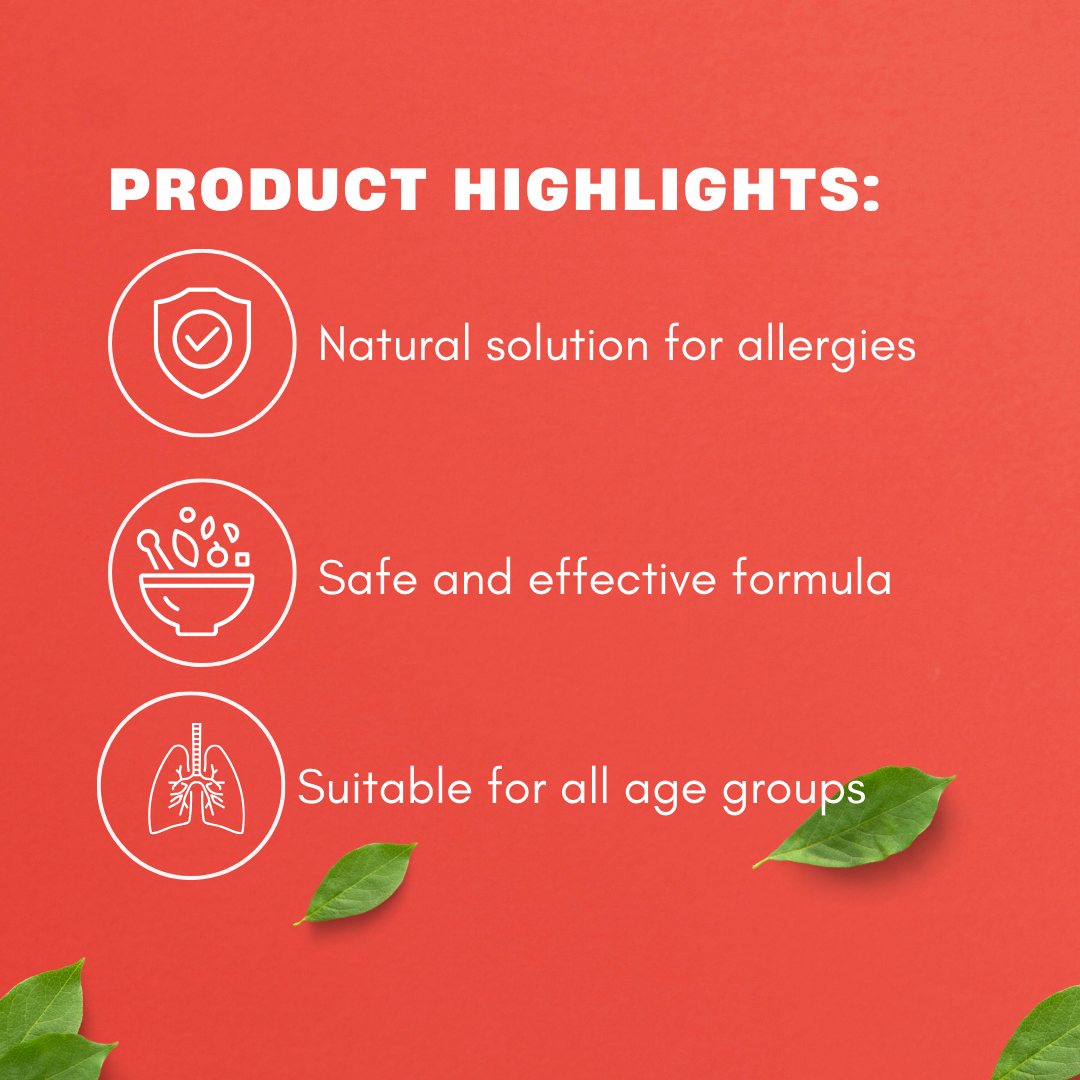 PRODUCT HIGHLIGHTS:

Natural solution for allergies

Safe and effective formula

Suitable for all age groups